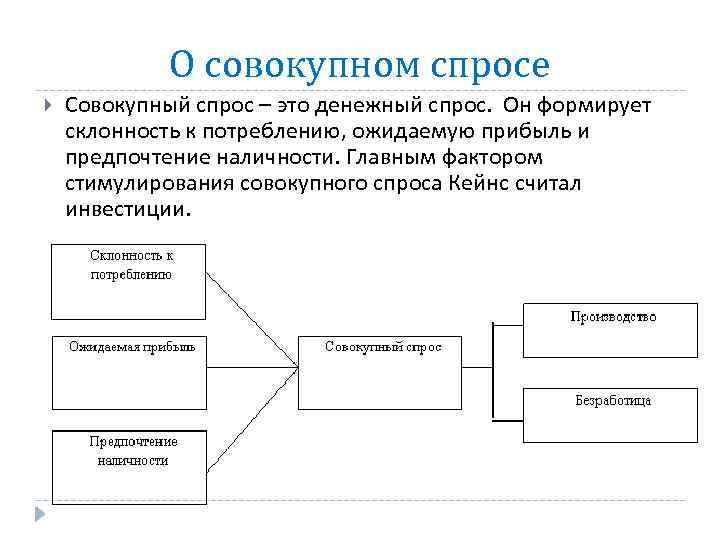 О совокупном спросе

Совокупный спрос – это денежный спрос. Он формирует склонность к потреблению, ожидаемую прибыль и предпочтение наличности. Главным фактором стимулирования совокупного спроса Кейнс считал инвестиции.

Склонность к потреблению

Ожидаемая прибыль

Предпочтение наличности

Совокупный спрос

Производство

Безработица